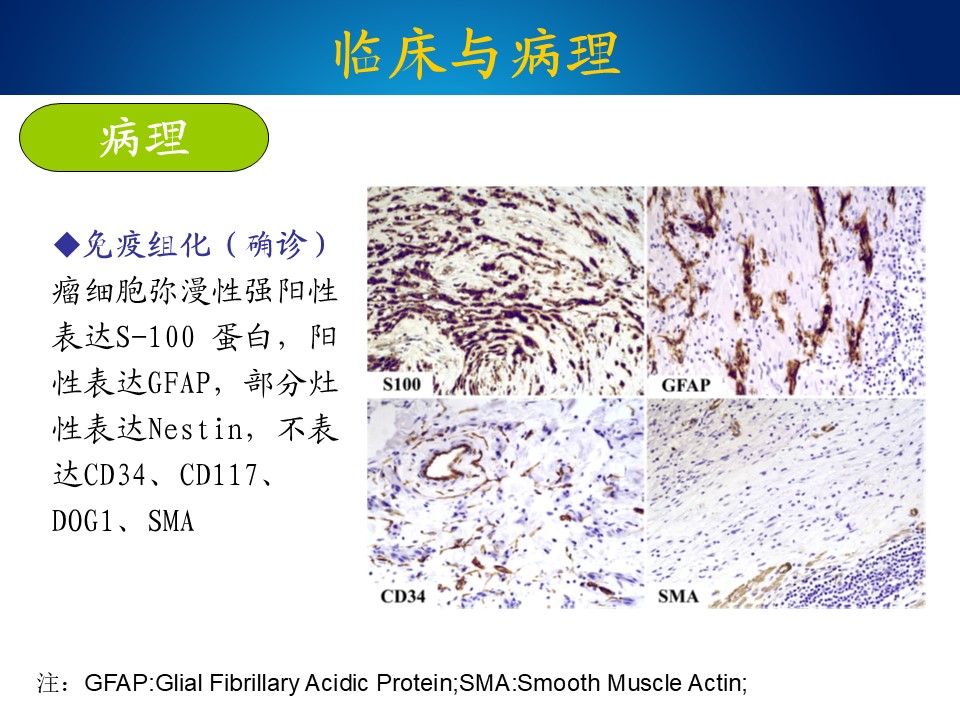 临床与病理

病理

◆免疫组化（确诊）
瘤细胞弥漫性强阳性表达S-100 蛋白，阳性表达GFAP，部分灶性表达Nestin，不表达CD34、CD117、DOG1、SMA

S100

GFAP

CD34

SMA

注：GFAP:Glial Fibrillary Acidic Protein;SMA:Smooth Muscle Actin;